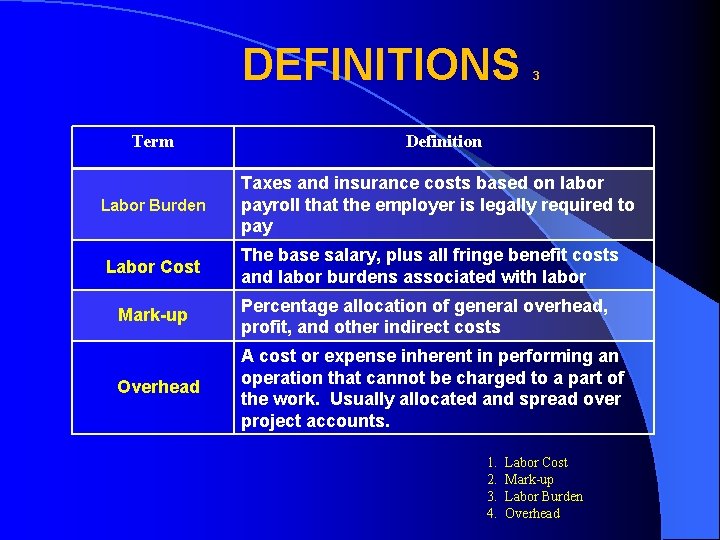 DEFINITIONS 3

| Term | Definition |
|---|---|
| Labor Burden | Taxes and insurance costs based on labor payroll that the employer is legally required to pay |
| Labor Cost | The base salary, plus all fringe benefit costs and labor burdens associated with labor |
| Mark-up | Percentage allocation of general overhead, profit, and other indirect costs |
| Overhead | A cost or expense inherent in performing an operation that cannot be charged to a part of the work. Usually allocated and spread over project accounts. |

1. Labor Cost
2. Mark-up
3. Labor Burden
4. Overhead